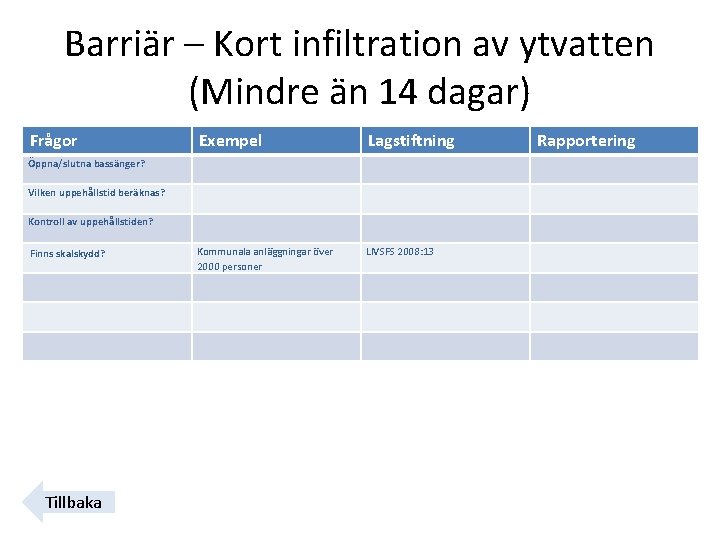 Barriär – Kort infiltration av ytvatten
(Mindre än 14 dagar)

| Frågor | Exempel | Lagstiftning | Rapportering |
|---|---|---|---|
| Öppna/slutna bassänger? | | | |
| Vilken uppehållstid beräknas? | | | |
| Kontroll av uppehållstiden? | | | |
| Finns skalskydd? | Kommunala anläggningar över 2000 personer | LIVSFS 2008:13 | |
| | | | |
| | | | |
| | | | |

Tillbaka